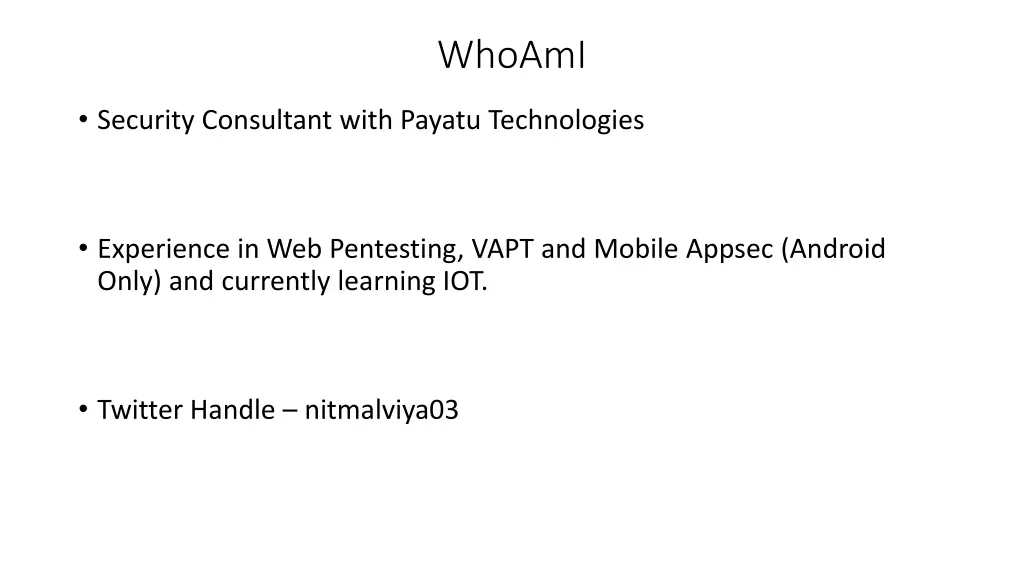 WhoAmI

• Security Consultant with Payatu Technologies

• Experience in Web Pentesting, VAPT and Mobile Appsec (Android Only) and currently learning IOT.

• Twitter Handle – nitmalviya03